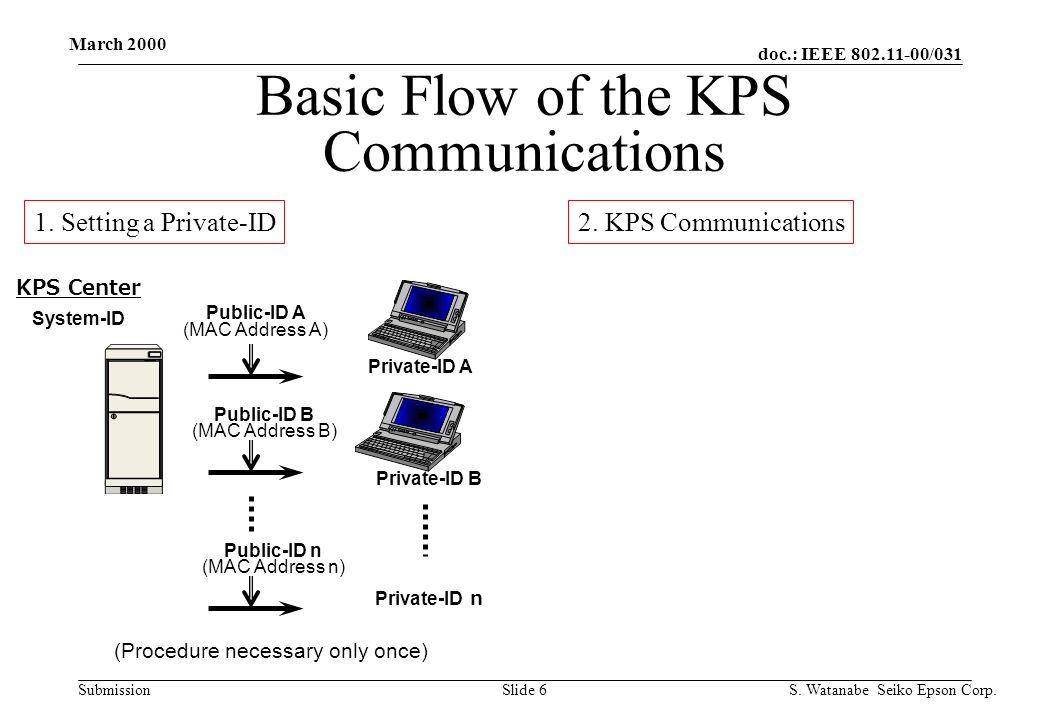 March 2000

doc.: IEEE 802.11-00/031

Basic Flow of the KPS Communications

1. Setting a Private-ID

2. KPS Communications

KPS Center

System-ID

Public-ID A
(MAC Address A)

Private-ID A

Public-ID B
(MAC Address B)

Private-ID B

Public-ID n
(MAC Address n)

Private-ID n

(Procedure necessary only once)

Submission

Slide 6

S. Watanabe Seiko Epson Corp.